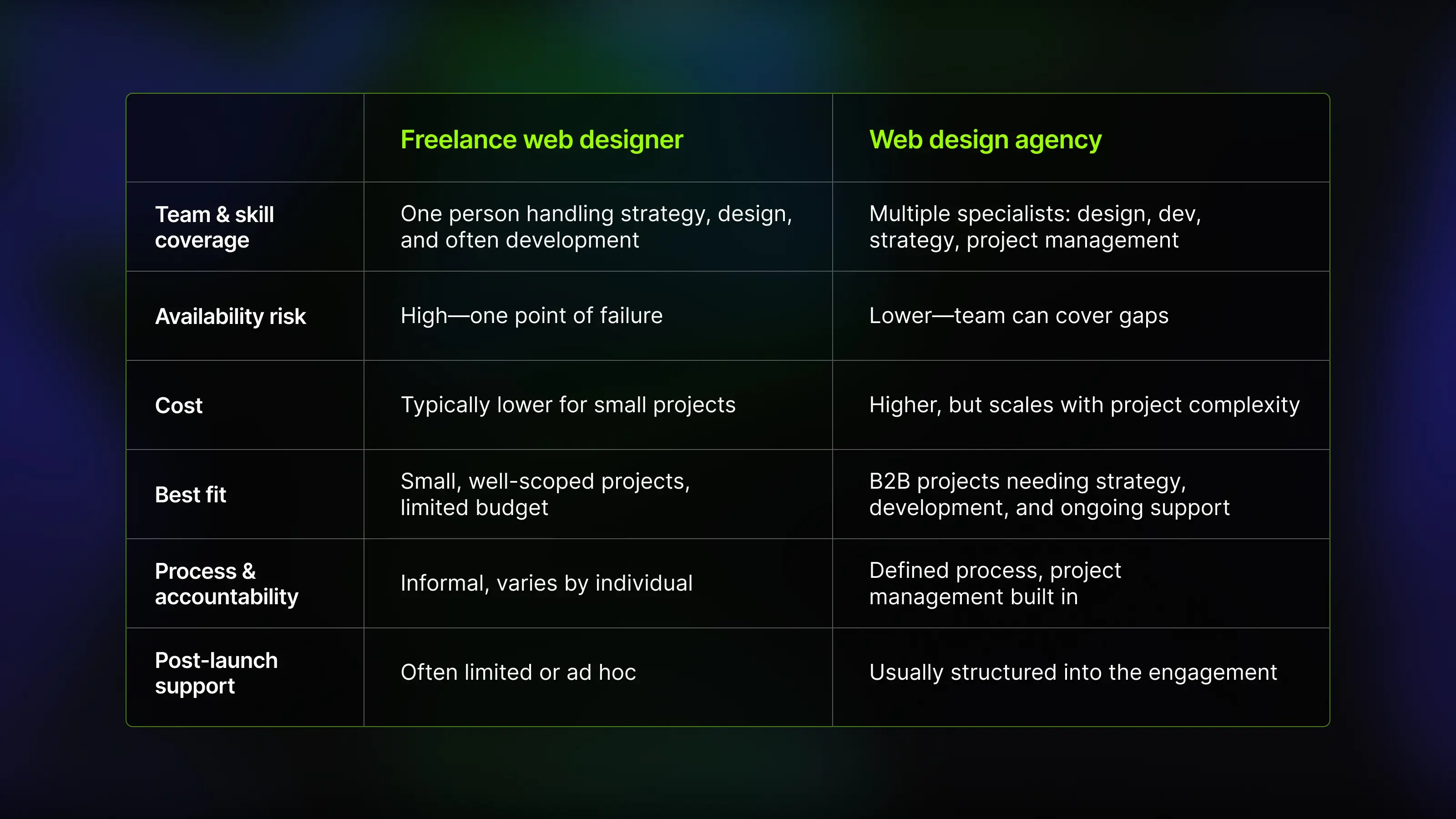 | | Freelance web designer | Web design agency |
|---|---|---|
| Team & skill coverage | One person handling strategy, design, and often development | Multiple specialists: design, dev, strategy, project management |
| Availability risk | High—one point of failure | Lower—team can cover gaps |
| Cost | Typically lower for small projects | Higher, but scales with project complexity |
| Best fit | Small, well-scoped projects, limited budget | B2B projects needing strategy, development, and ongoing support |
| Process & accountability | Informal, varies by individual | Defined process, project management built in |
| Post-launch support | Often limited or ad hoc | Usually structured into the engagement |